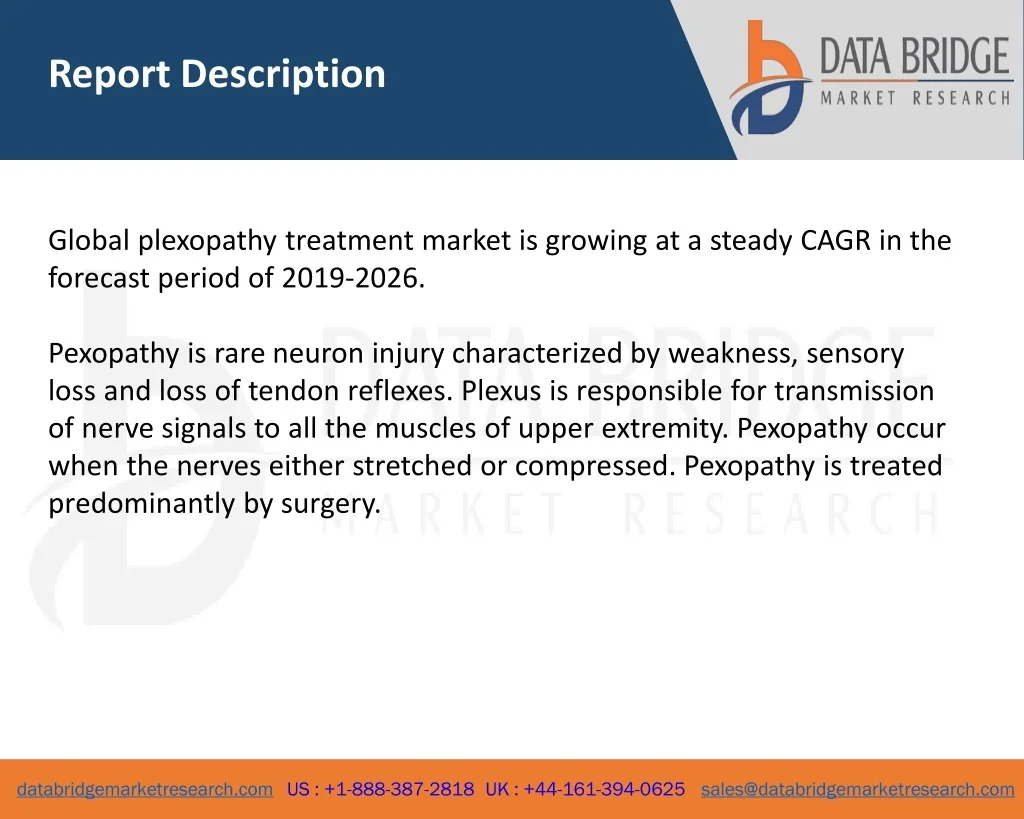 Report Description

DATA BRIDGE
MARKET RESEARCH

Global plexopathy treatment market is growing at a steady CAGR in the forecast period of 2019-2026.

Pexopathy is rare neuron injury characterized by weakness, sensory loss and loss of tendon reflexes. Plexus is responsible for transmission of nerve signals to all the muscles of upper extremity. Pexopathy occur when the nerves either stretched or compressed. Pexopathy is treated predominantly by surgery.

DATA BRIDGE
MARKET RESEARCH

databridgemarketresearch.com US : +1-888-387-2818 UK : +44-161-394-0625 sales@databridgemarketresearch.com